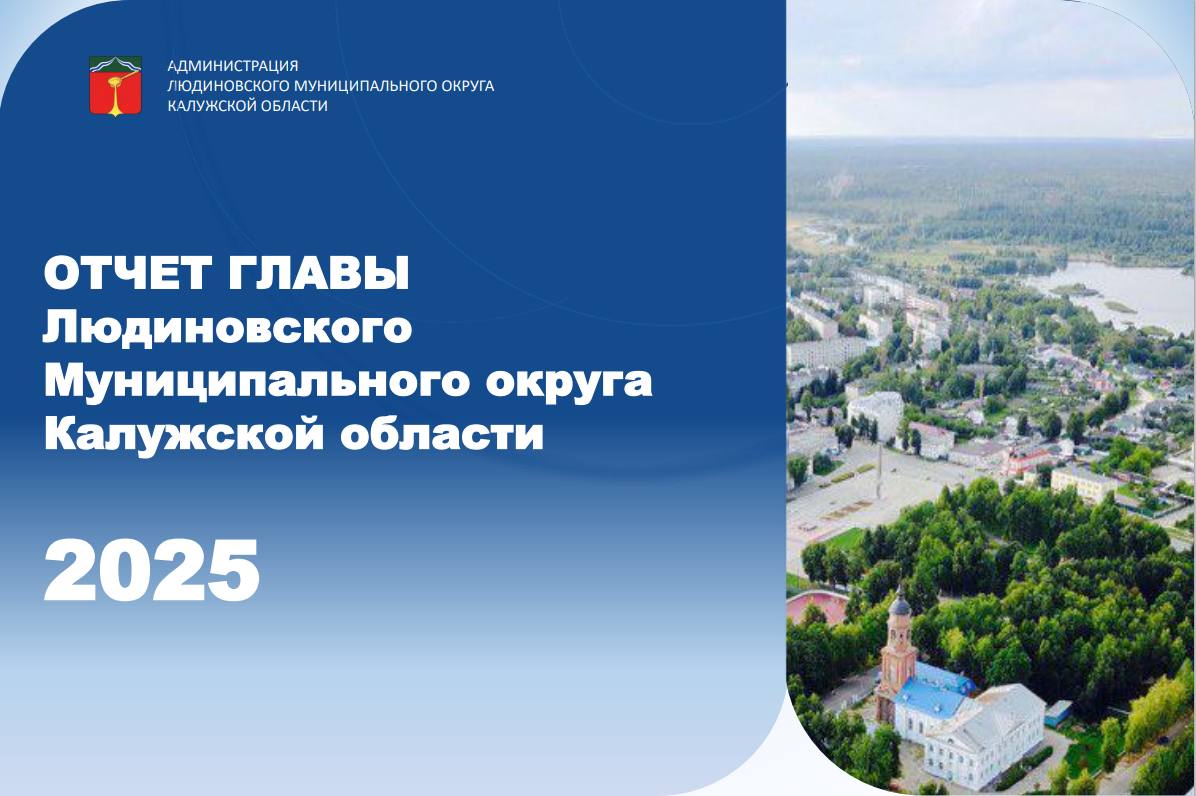 АДМИНИСТРАЦИЯ
ЛЮДИНОВСКОГО МУНИЦИПАЛЬНОГО ОКРУГА
КАЛУЖСКОЙ ОБЛАСТИ

ОТЧЕТ ГЛАВЫ
Людиновского
Муниципального округа
Калужской области

2025